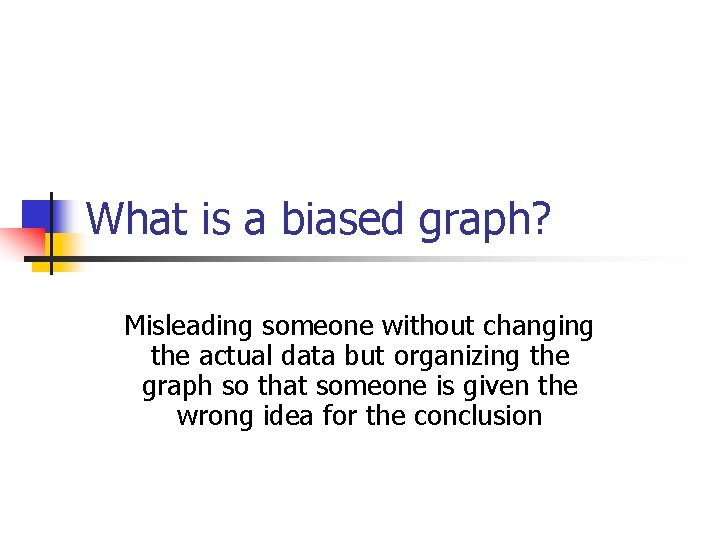 What is a biased graph?

Misleading someone without changing the actual data but organizing the graph so that someone is given the wrong idea for the conclusion